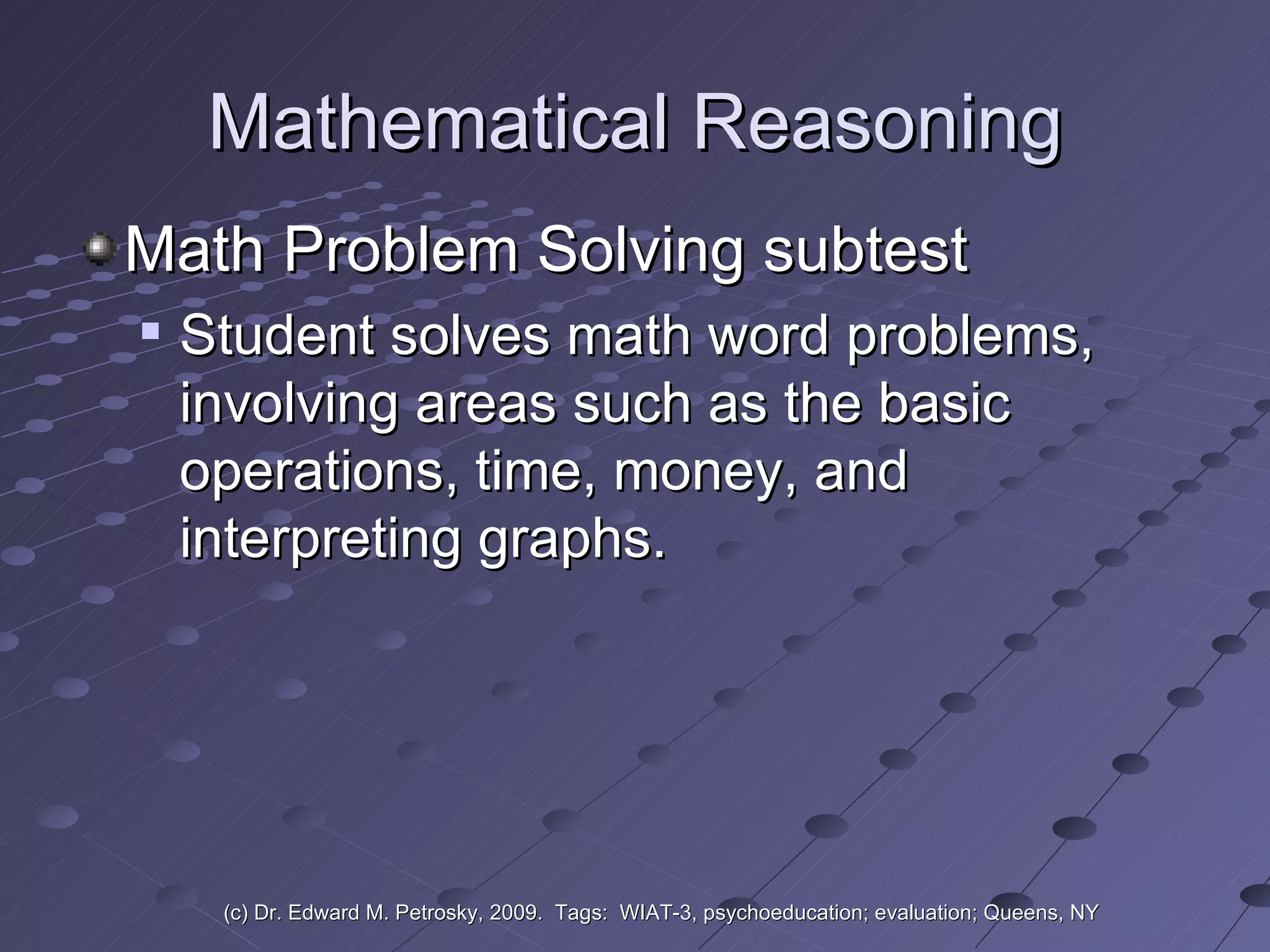 Mathematical Reasoning

Math Problem Solving subtest

Student solves math word problems, involving areas such as the basic operations, time, money, and interpreting graphs.

(c) Dr. Edward M. Petrosky, 2009. Tags: WIAT-3, psychoeducation; evaluation; Queens, NY